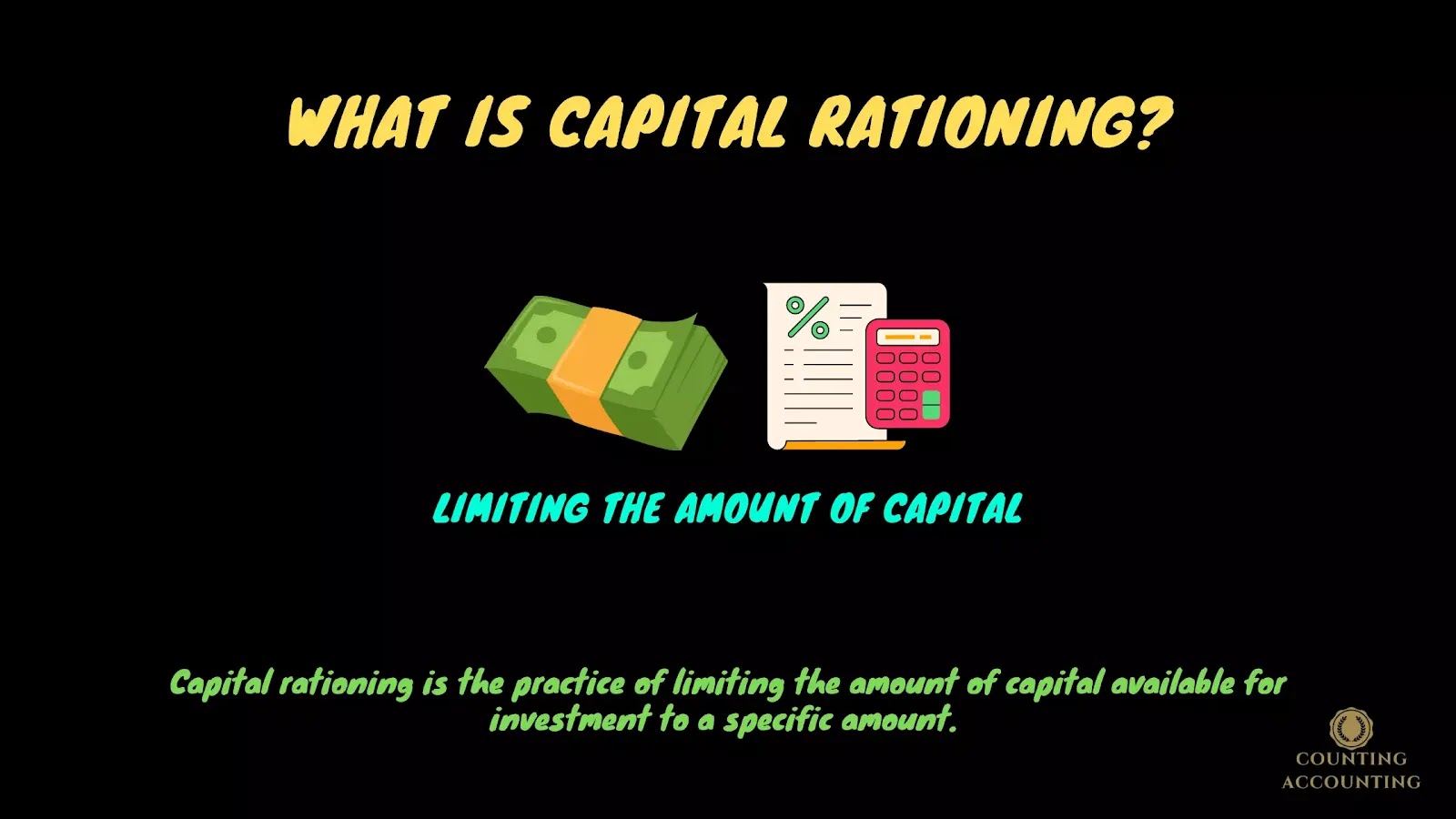 WHAT IS CAPITAL RATIONING?

%

LIMITING THE AMOUNT OF CAPITAL

Capital rationing is the practice of limiting the amount of capital available for investment to a specific amount.

COUNTING ACCOUNTING